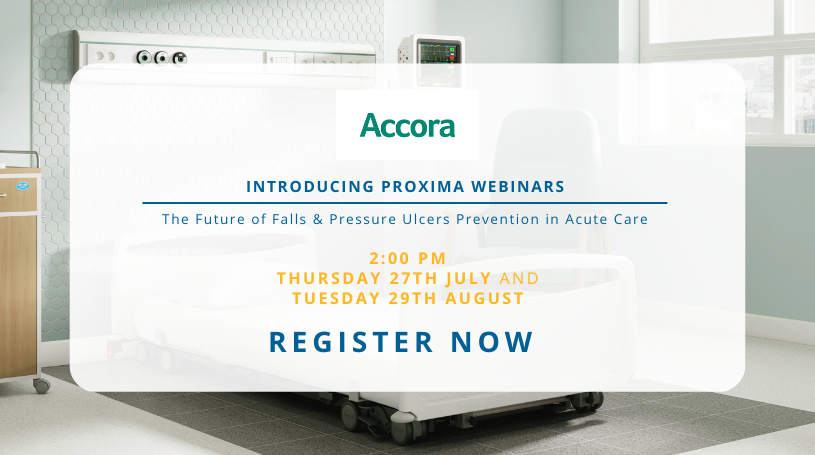 Accora

INTRODUCING PROXIMA WEBINARS

The Future of Falls & Pressure Ulcers Prevention in Acute Care

2:00 PM
THURSDAY 27TH JULY AND
TUESDAY 29TH AUGUST

REGISTER NOW